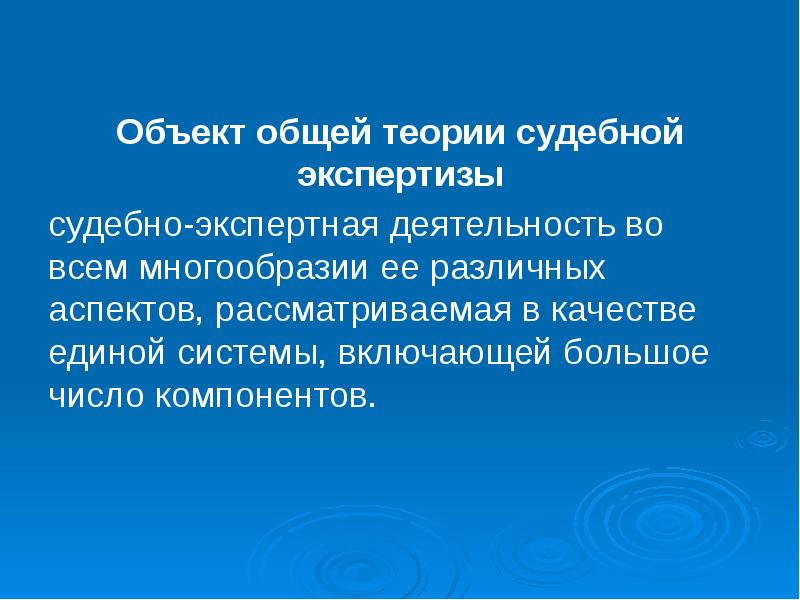 Объект общей теории судебной экспертизы

судебно-экспертная деятельность во всем многообразии ее различных аспектов, рассматриваемая в качестве единой системы, включающей большое число компонентов.